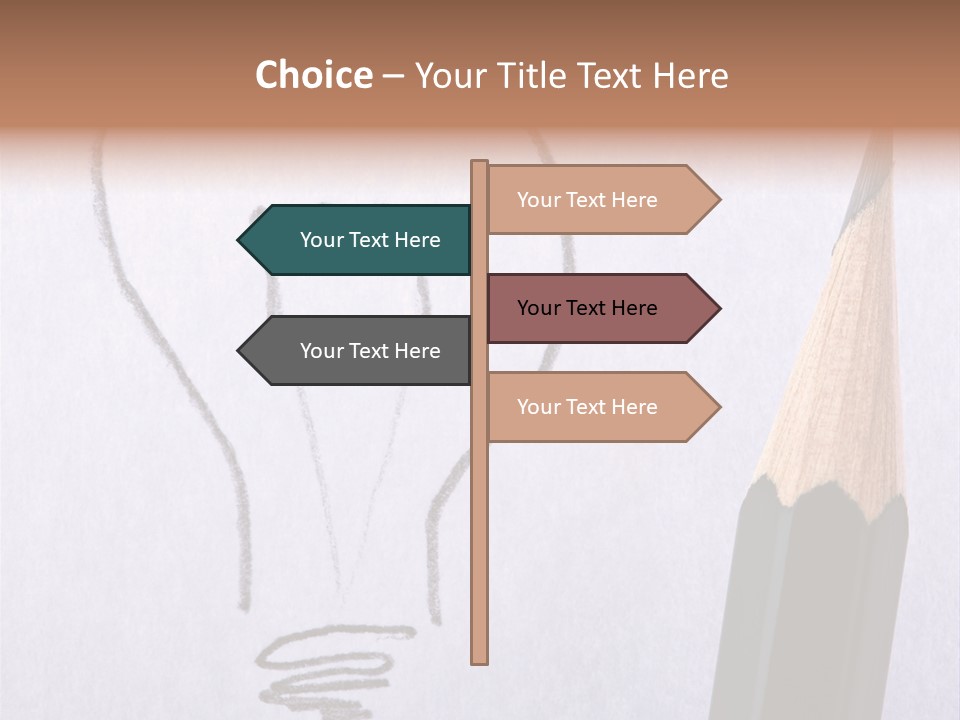 Choice – Your Title Text Here

Your Text Here

Your Text Here

Your Text Here

Your Text Here

Your Text Here